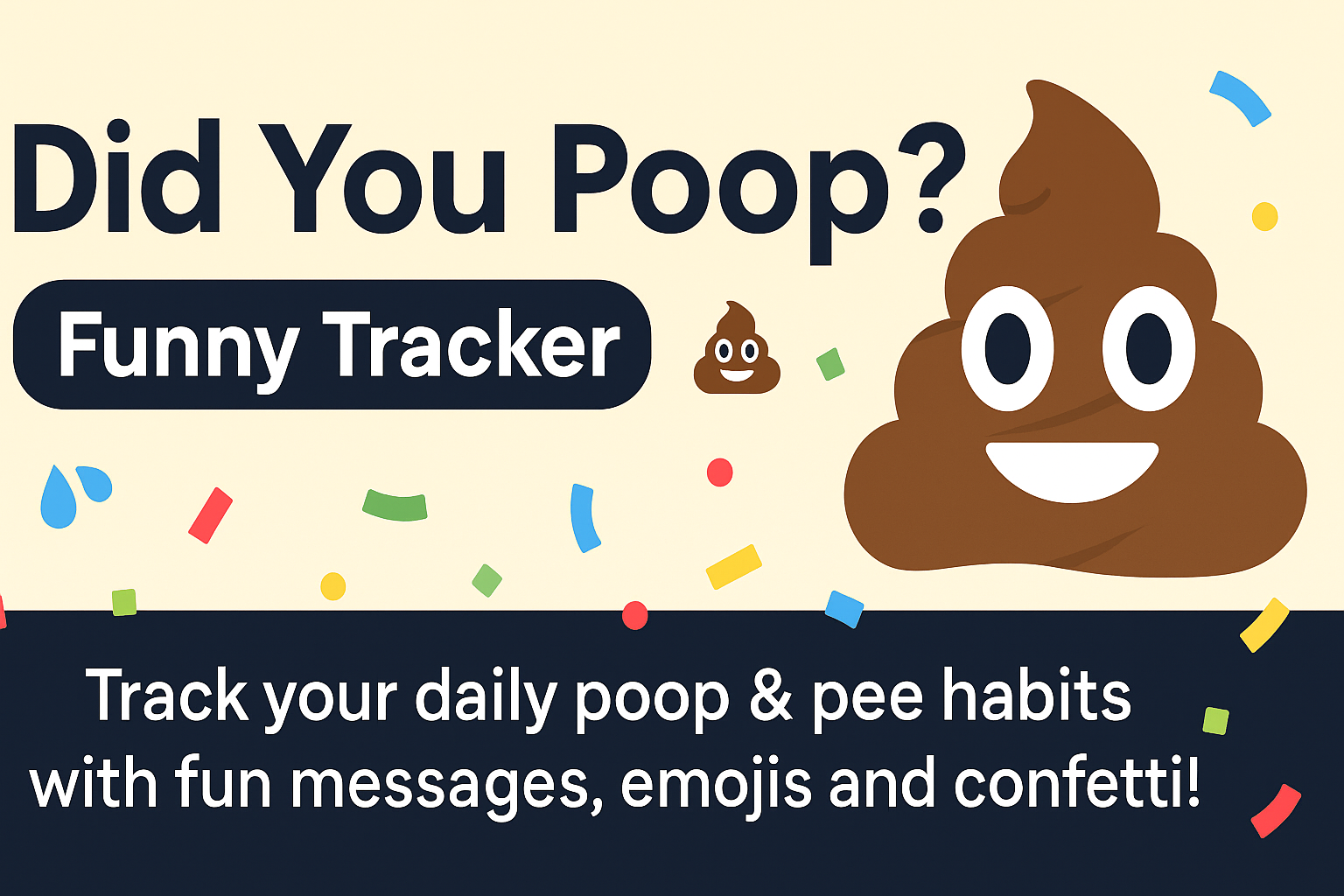 Did You Poop?

Funny Tracker

Track your daily poop & pee habits with fun messages, emojis and confetti!